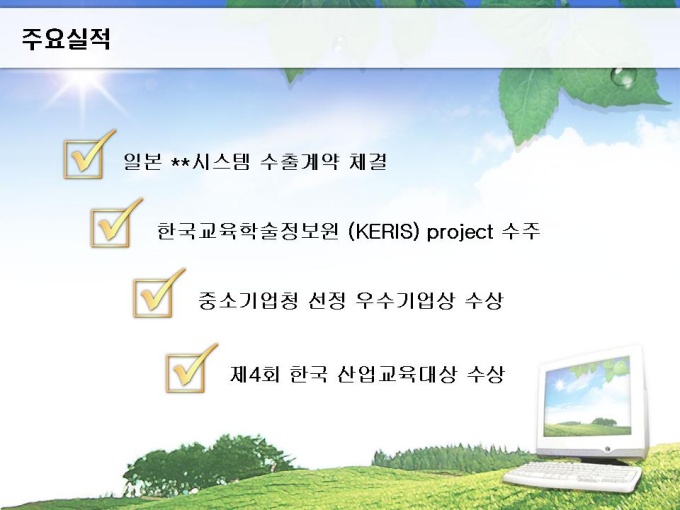 주요실적

일본 **시스템 수출계약 체결

한국교육학술정보원 (KERIS) project 수주

중소기업청 선정 우수기업상 수상

제4회 한국 산업교육대상 수상